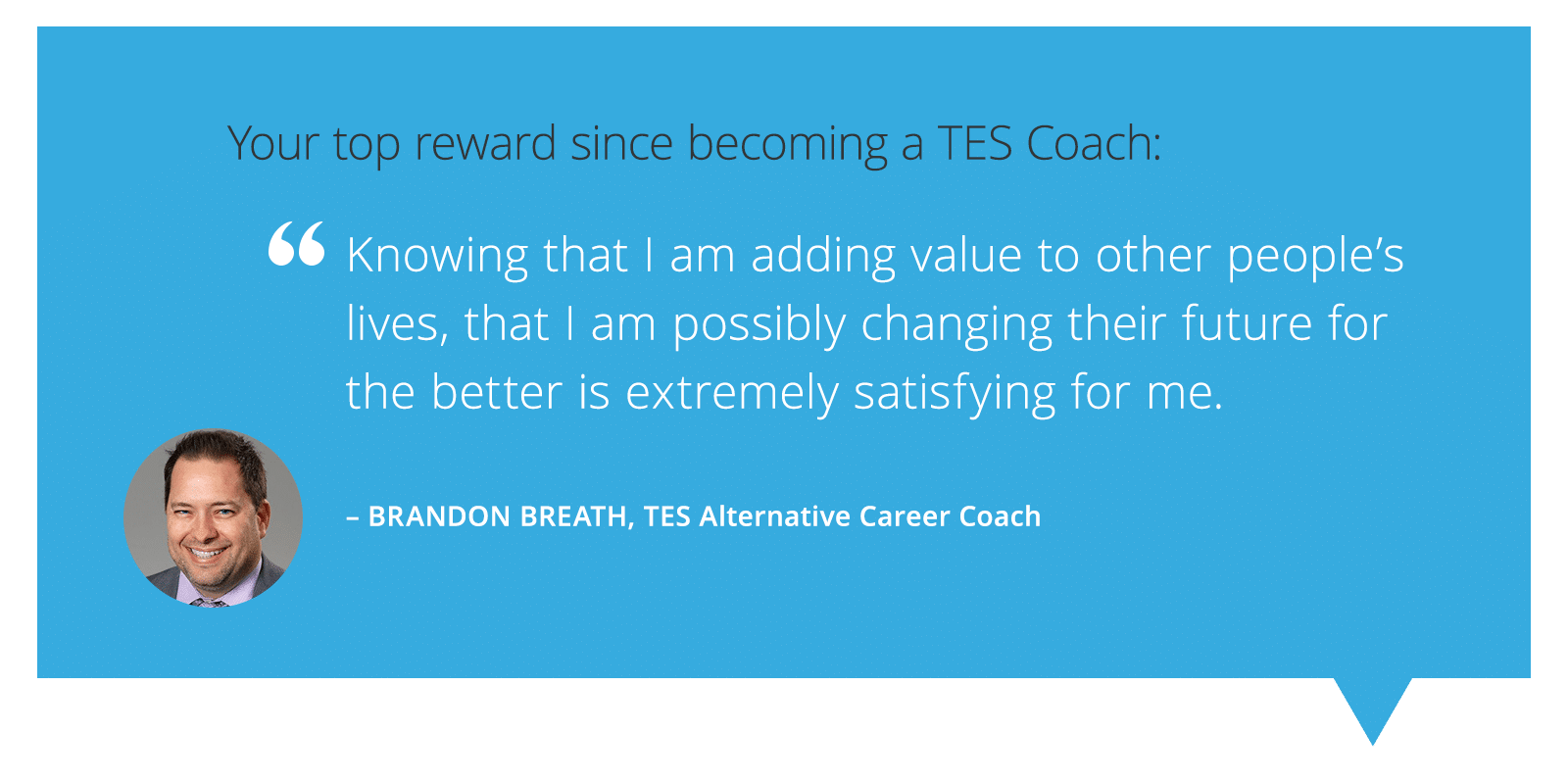 Your top reward since becoming a TES Coach:

“ Knowing that I am adding value to other people’s lives, that I am possibly changing their future for the better is extremely satisfying for me.

– BRANDON BREATH, TES Alternative Career Coach